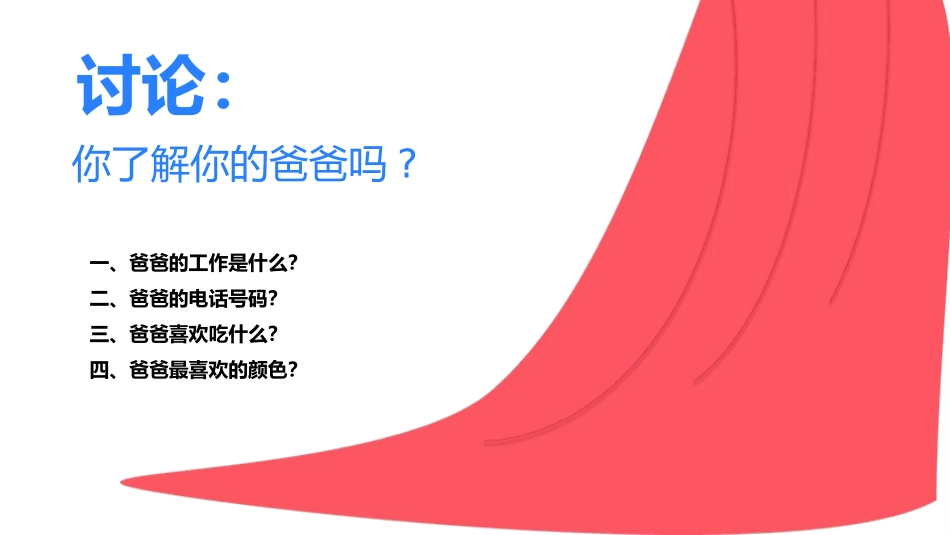 讨论：

你了解你的爸爸吗？

一、爸爸的工作是什么?
二、爸爸的电话号码?
三、爸爸喜欢吃什么?
四、爸爸最喜欢的颜色?